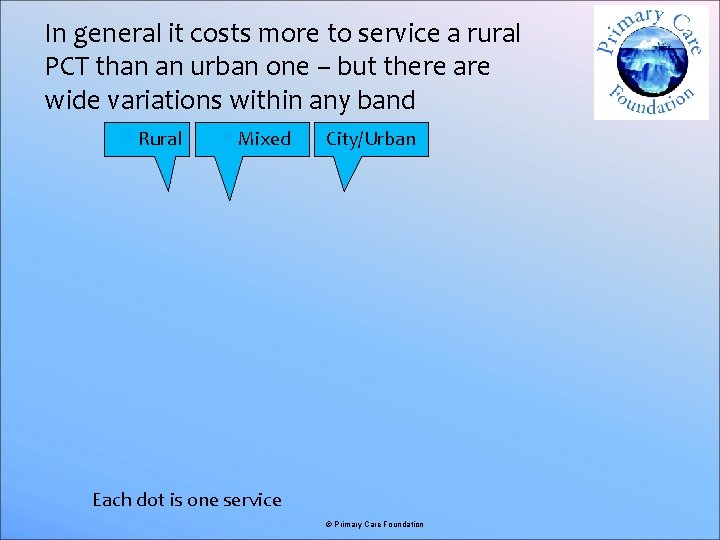 In general it costs more to service a rural PCT than an urban one – but there are wide variations within any band

Primary Care Foundation

Rural

Mixed

City/Urban

Each dot is one service

© Primary Care Foundation